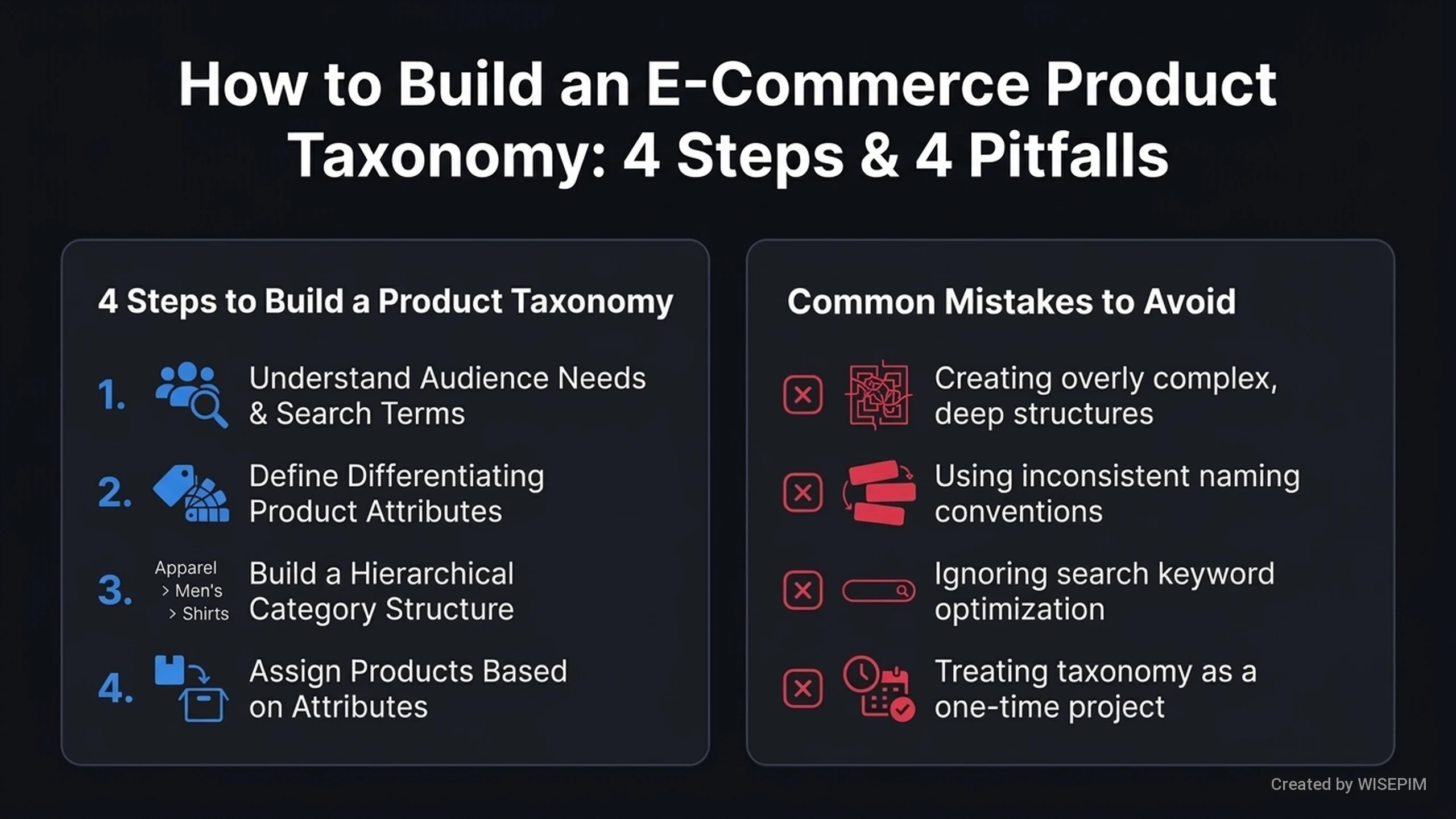 How to Build an E-Commerce Product Taxonomy: 4 Steps & 4 Pitfalls

4 Steps to Build a Product Taxonomy

1. Understand Audience Needs & Search Terms

2. Define Differentiating Product Attributes

3. Apparel > Men's > Shirts Build a Hierarchical Category Structure

4. Assign Products Based on Attributes

Common Mistakes to Avoid

Creating overly complex, deep structures

Using inconsistent naming conventions

Ignoring search keyword optimization

Treating taxonomy as a one-time project

Created by WISEPIM